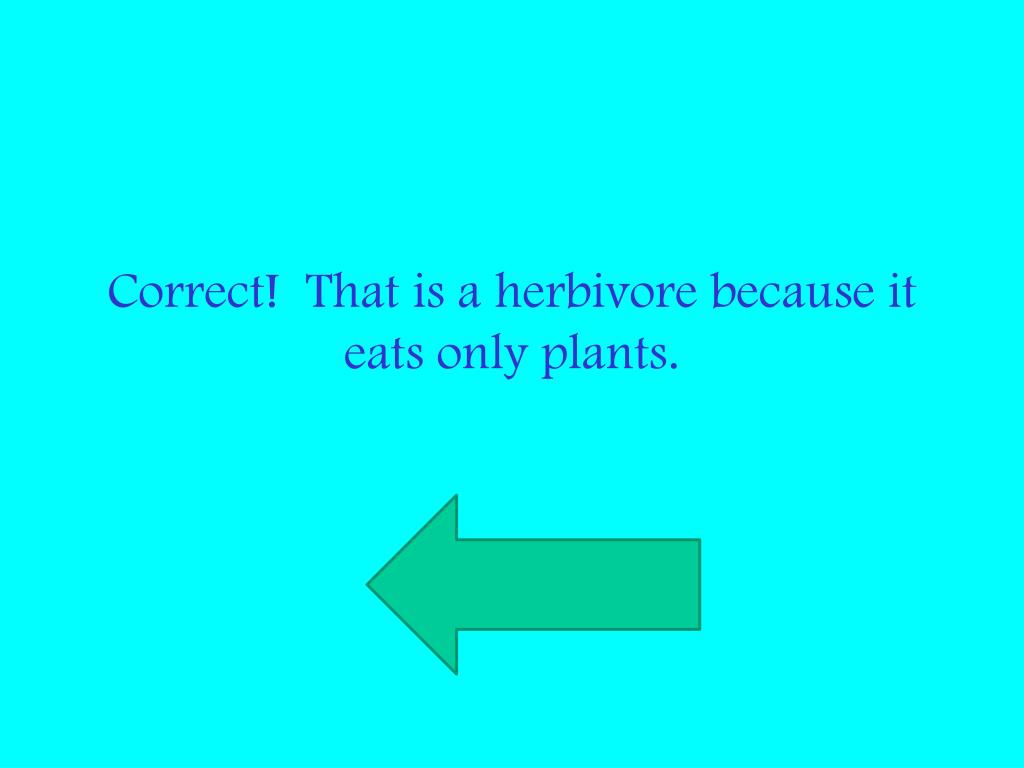 Correct!  That is a herbivore because it eats only plants.